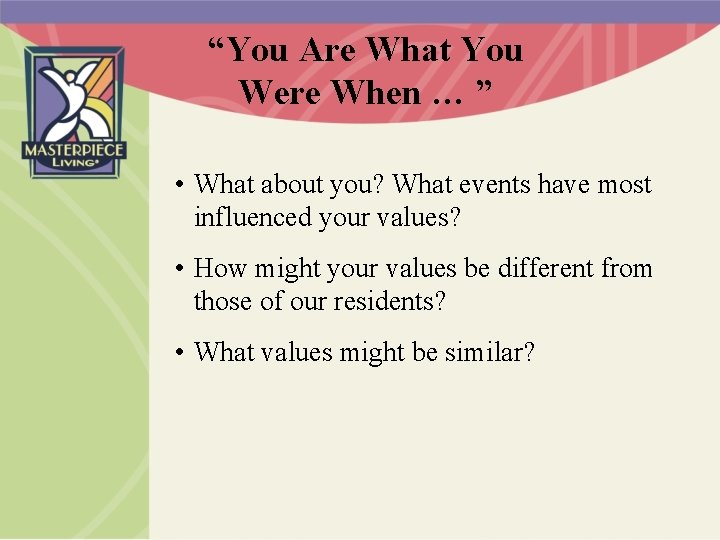 MASTERPIECE LIVING

“You Are What You Were When … ”

• What about you? What events have most influenced your values?

• How might your values be different from those of our residents?

• What values might be similar?